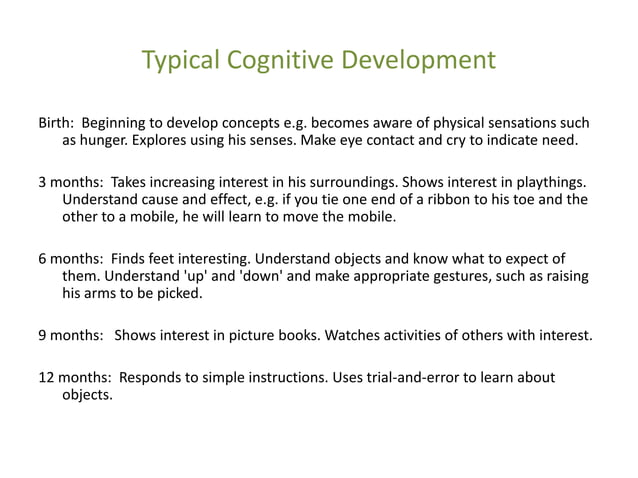 Typical Cognitive Development

Birth: Beginning to develop concepts e.g. becomes aware of physical sensations such as hunger. Explores using his senses. Make eye contact and cry to indicate need.

3 months: Takes increasing interest in his surroundings. Shows interest in playthings. Understand cause and effect, e.g. if you tie one end of a ribbon to his toe and the other to a mobile, he will learn to move the mobile.

6 months: Finds feet interesting. Understand objects and know what to expect of them. Understand 'up' and 'down' and make appropriate gestures, such as raising his arms to be picked.

9 months: Shows interest in picture books. Watches activities of others with interest.

12 months: Responds to simple instructions. Uses trial-and-error to learn about objects.